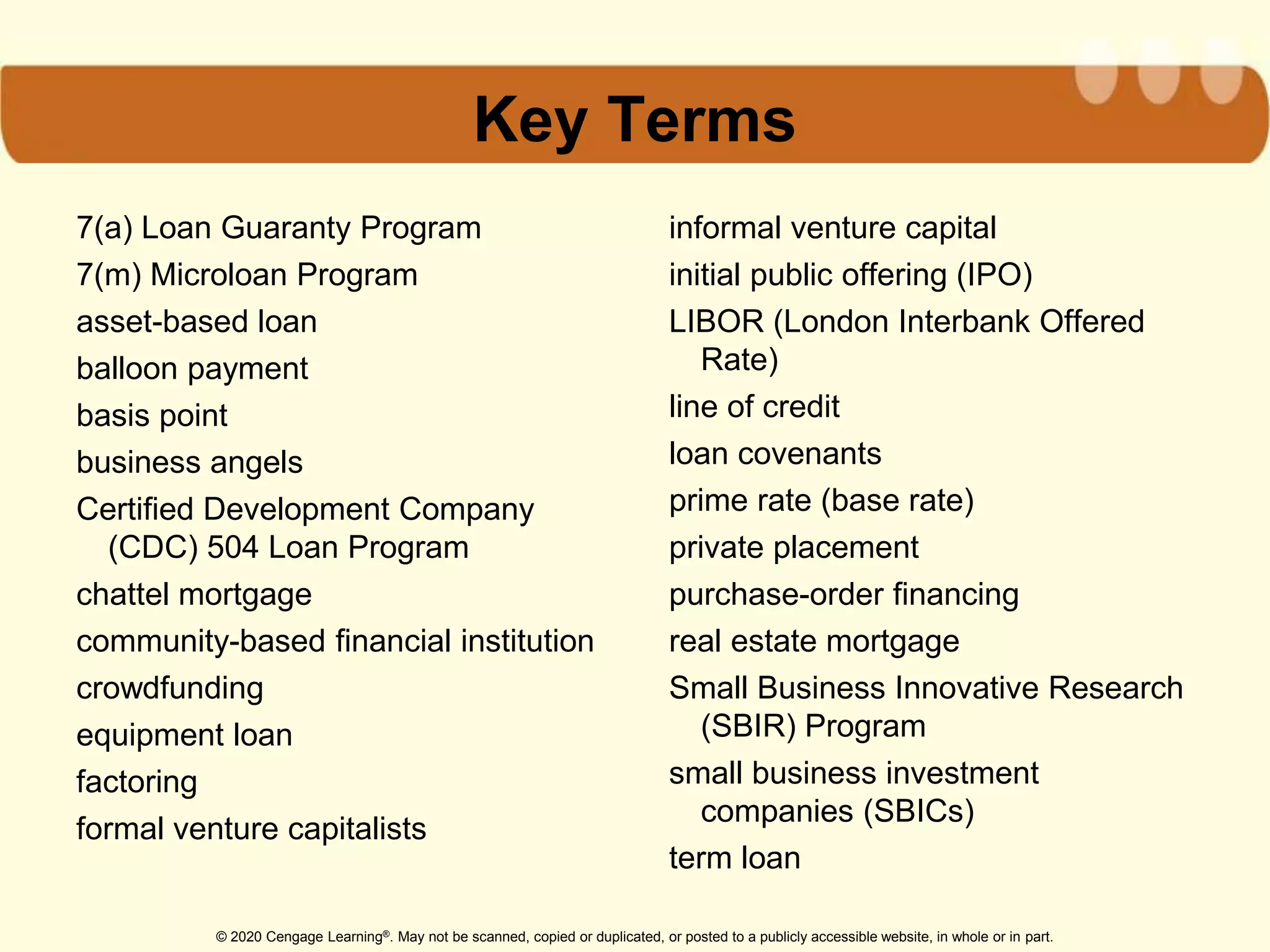 Key Terms

7(a) Loan Guaranty Program
7(m) Microloan Program
asset-based loan
balloon payment
basis point
business angels
Certified Development Company (CDC) 504 Loan Program
chattel mortgage
community-based financial institution
crowdfunding
equipment loan
factoring
formal venture capitalists

informal venture capital
initial public offering (IPO)
LIBOR (London Interbank Offered Rate)
line of credit
loan covenants
prime rate (base rate)
private placement
purchase-order financing
real estate mortgage
Small Business Innovative Research (SBIR) Program
small business investment companies (SBICs)
term loan

© 2020 Cengage Learning®. May not be scanned, copied or duplicated, or posted to a publicly accessible website, in whole or in part.